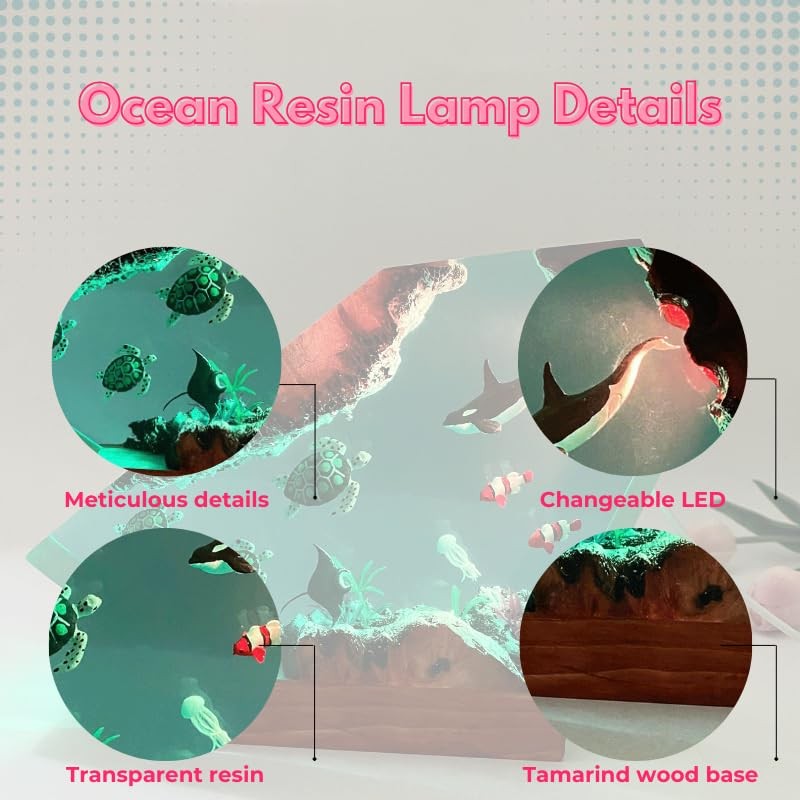 Ocean Resin Lamp Details

Meticulous details

Changeable LED

Transparent resin

Tamarind wood base